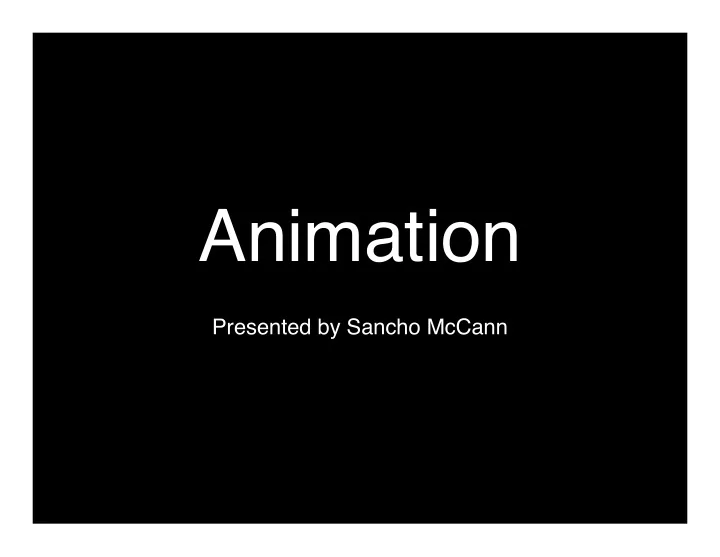 Animation

Presented by Sancho McCann